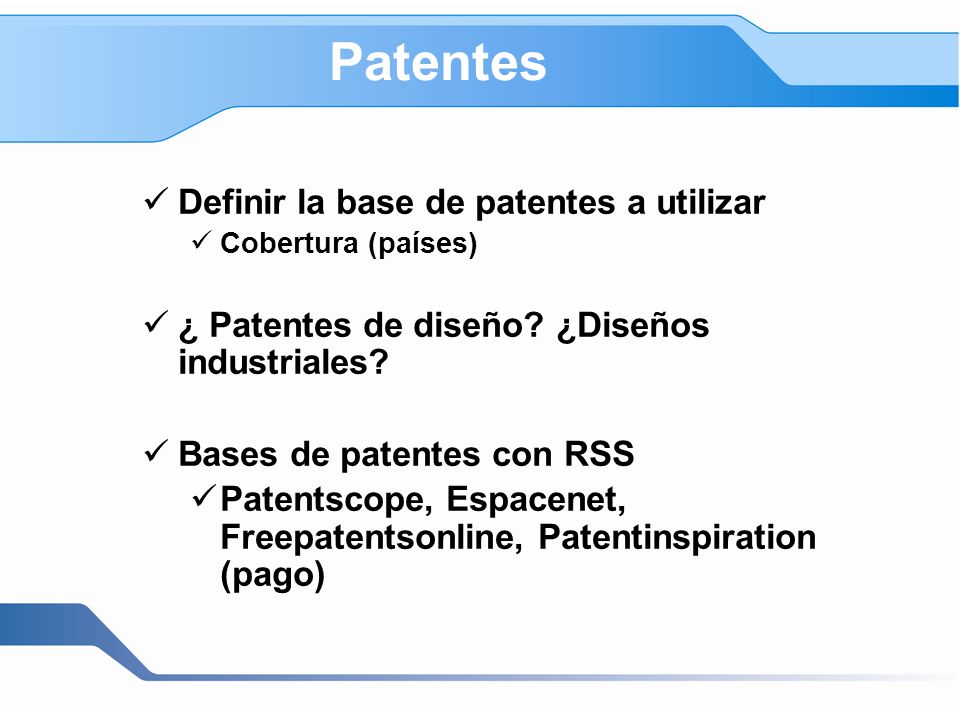 Patentes

✓ Definir la base de patentes a utilizar
✓ Cobertura (países)

✓ ¿ Patentes de diseño? ¿Diseños industriales?

✓ Bases de patentes con RSS
✓ Patentscope, Espacenet, Freepatentsonline, Patentinspiration (pago)